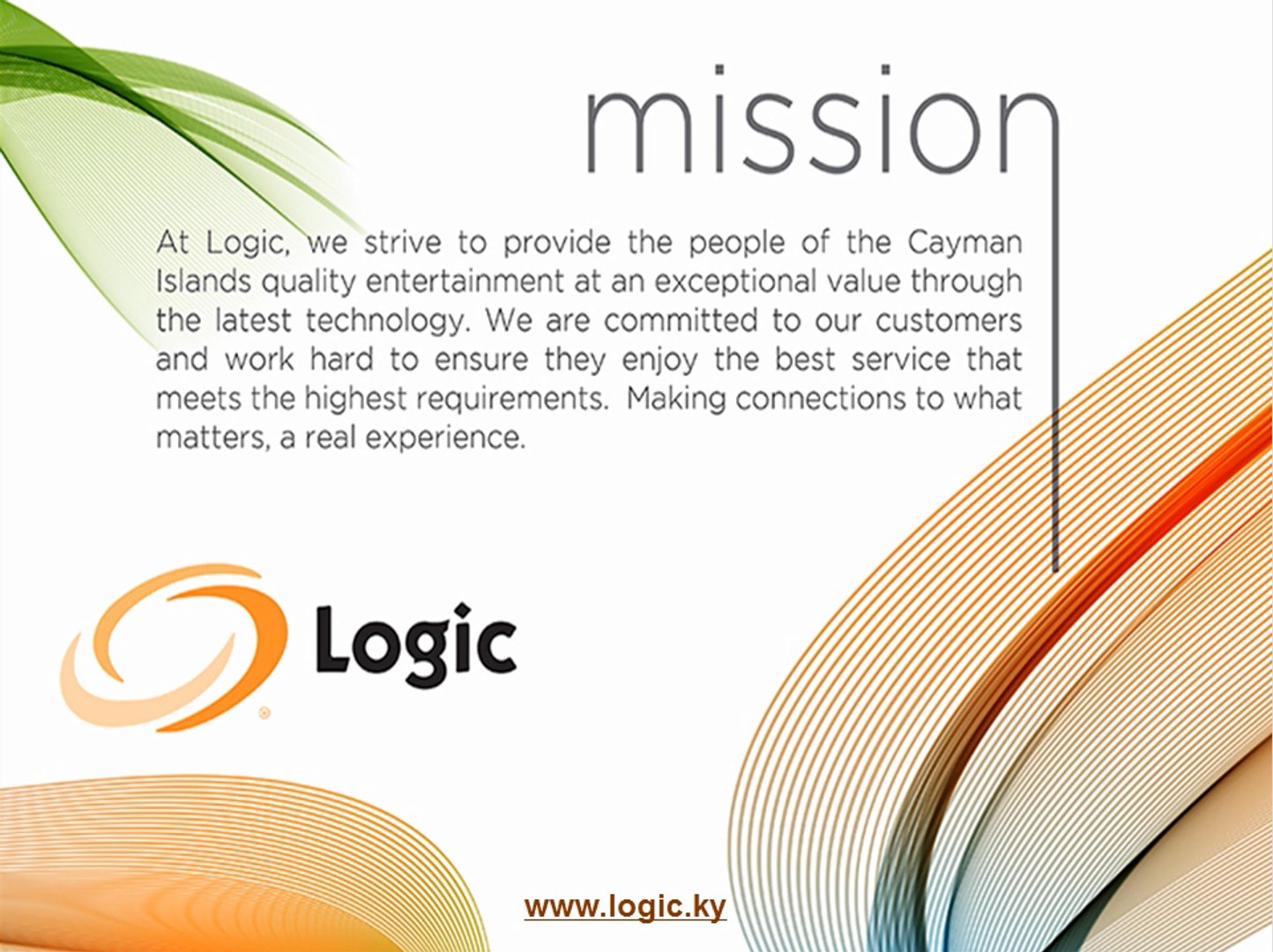 mission

At Logic, we strive to provide the people of the Cayman Islands quality entertainment at an exceptional value through the latest technology. We are committed to our customers and work hard to ensure they enjoy the best service that meets the highest requirements. Making connections to what matters, a real experience.

Logic

www.logic.ky